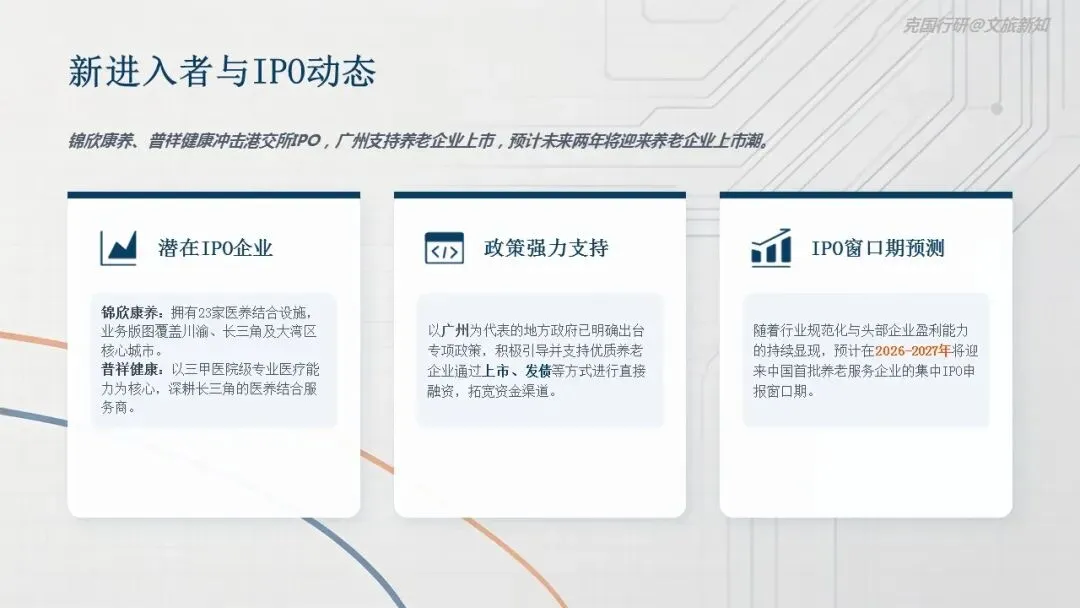 克国行研@文旅新知

新进入者与IPO动态

锦欣康养、普祥健康冲击港交所IPO，广州支持养老企业上市，预计未来两年将迎来养老企业上市潮。

潜在IPO企业

锦欣康养：拥有23家医养结合设施，业务版图覆盖川渝、长三角及大湾区核心城市。
普祥健康：以三甲医院级专业医疗能力为核心，深耕长三角的医养结合服务商。

政策强力支持

以广州为代表的地方政府已明确出台专项政策，积极引导并支持优质养老企业通过上市、发债等方式进行直接融资，拓宽资金渠道。

IPO窗口期预测

随着行业规范化与头部企业盈利能力的持续显现，预计在2026-2027年将迎来中国首批养老服务企业的集中IPO申报窗口期。